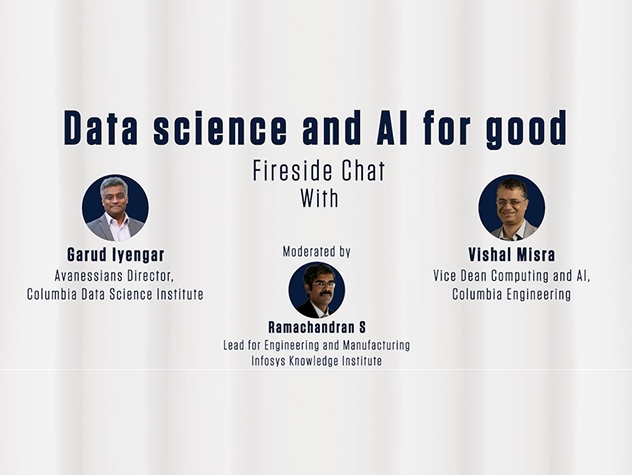 Data science and AI for good

Fireside Chat
With

Garud Iyengar
Avanessians Director,
Columbia Data Science Institute

Moderated by

Ramachandran S
Lead for Engineering and Manufacturing
Infosys Knowledge Institute

Vishal Misra
Vice Dean Computing and AI,
Columbia Engineering